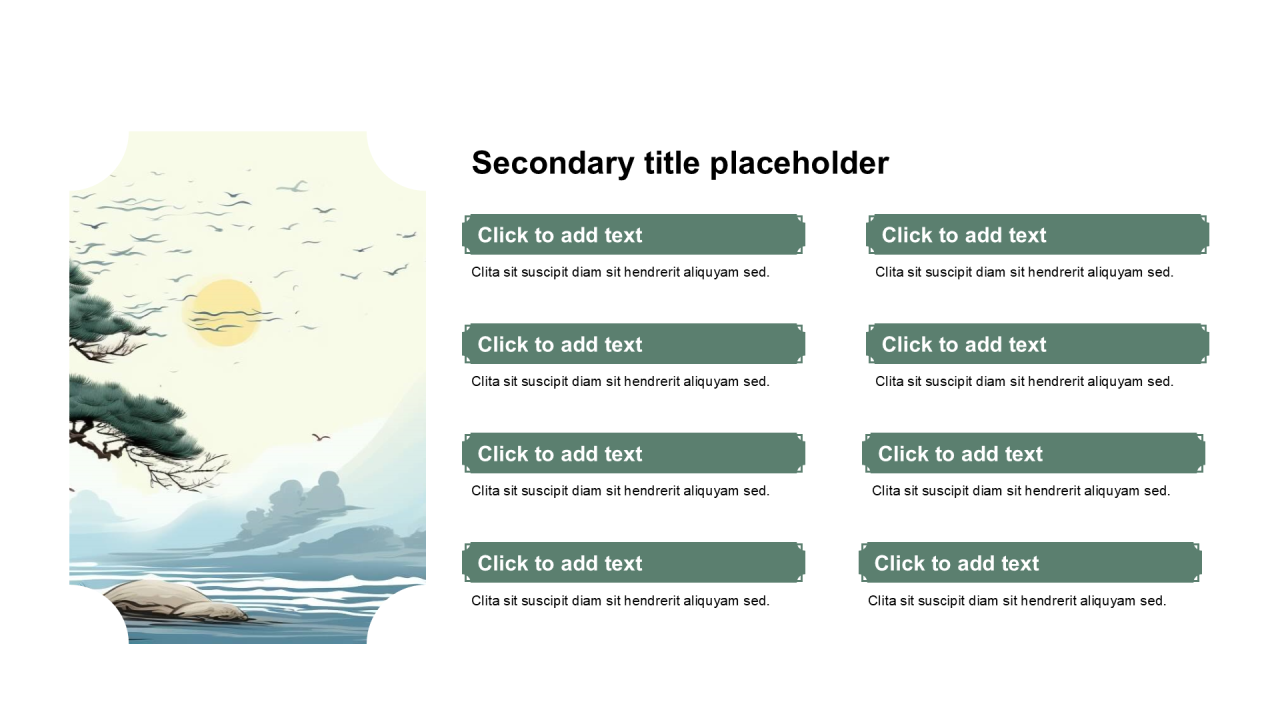 Secondary title placeholder

Click to add text
Clita sit suscipit diam sit hendrerit aliquyam sed.

Click to add text
Clita sit suscipit diam sit hendrerit aliquyam sed.

Click to add text
Clita sit suscipit diam sit hendrerit aliquyam sed.

Click to add text
Clita sit suscipit diam sit hendrerit aliquyam sed.

Click to add text
Clita sit suscipit diam sit hendrerit aliquyam sed.

Click to add text
Clita sit suscipit diam sit hendrerit aliquyam sed.

Click to add text
Clita sit suscipit diam sit hendrerit aliquyam sed.

Click to add text
Clita sit suscipit diam sit hendrerit aliquyam sed.